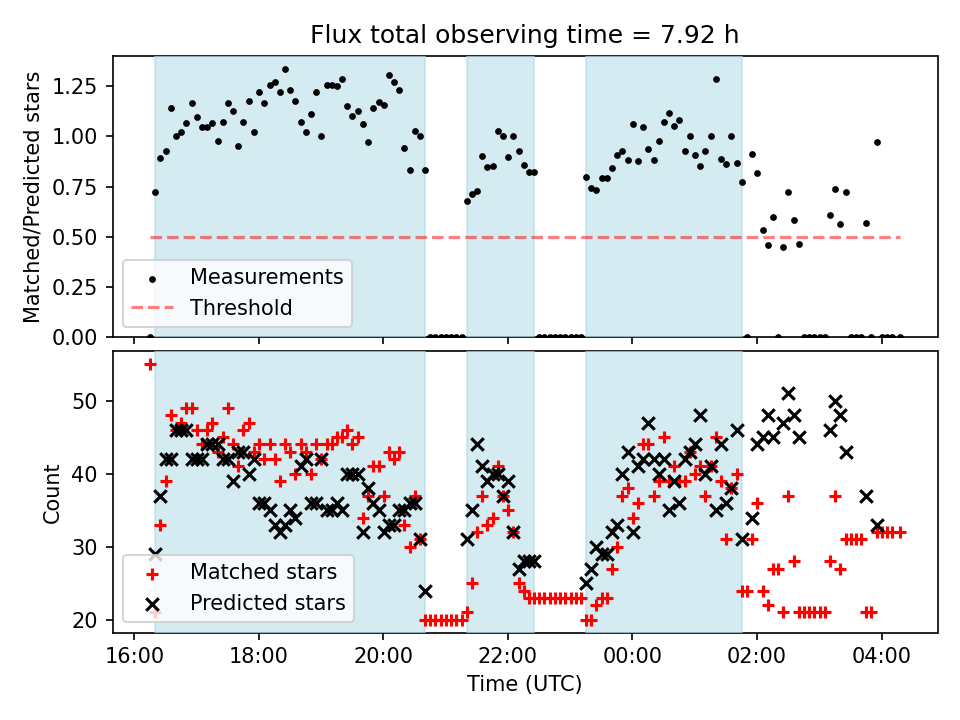 Flux total observing time = 7.92 h

Matched/Predicted stars

1.25
1.00
0.75
0.50
0.25
0.00

Measurements
Threshold

Count

50
40
30
20

Matched stars
Predicted stars

16:00 18:00 20:00 22:00 00:00 02:00 04:00

Time (UTC)